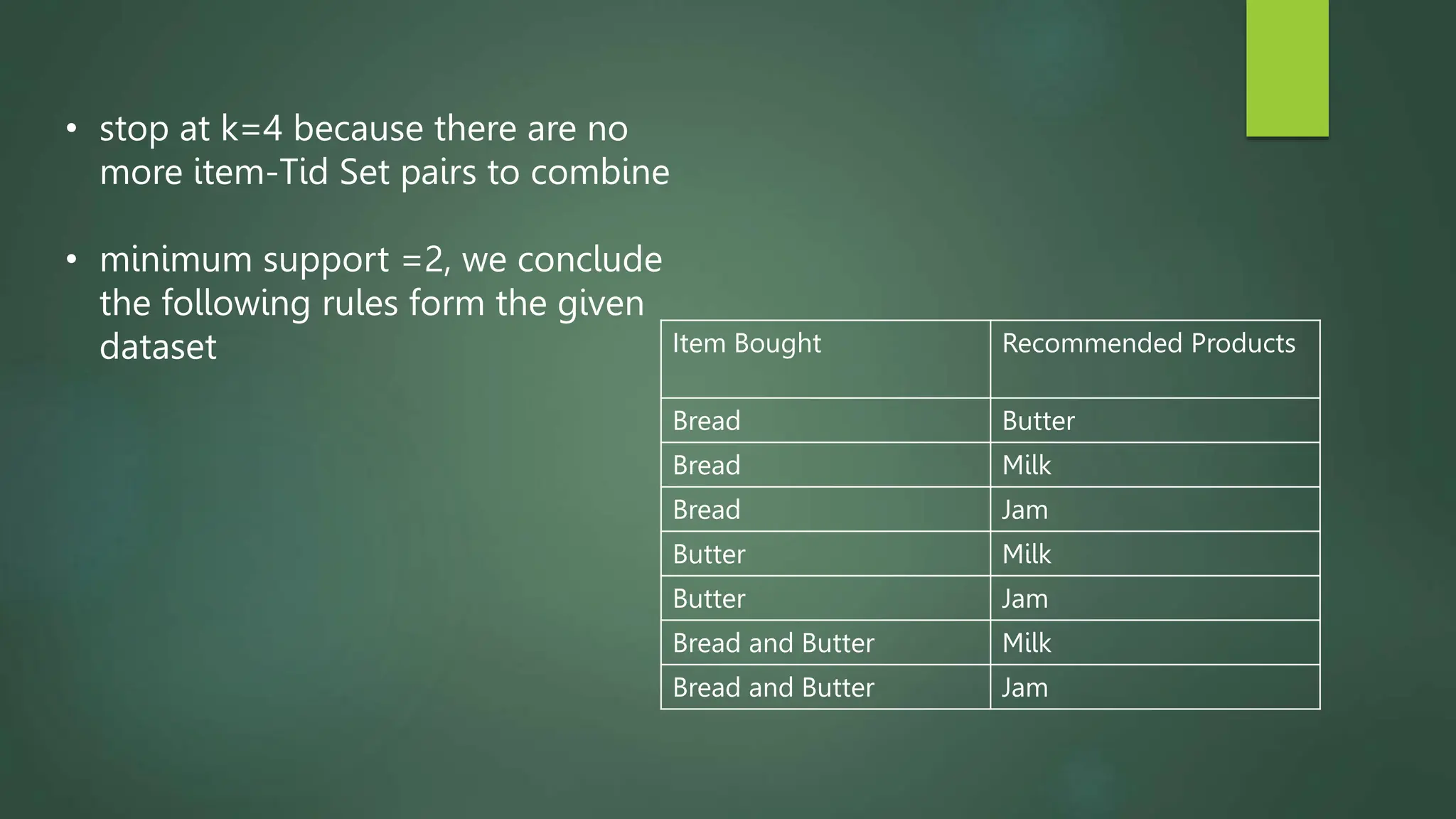 • stop at k=4 because there are no more item-Tid Set pairs to combine

• minimum support =2, we conclude the following rules form the given dataset

| Item Bought | Recommended Products |
|---|---|
| Bread | Butter |
| Bread | Milk |
| Bread | Jam |
| Butter | Milk |
| Butter | Jam |
| Bread and Butter | Milk |
| Bread and Butter | Jam |